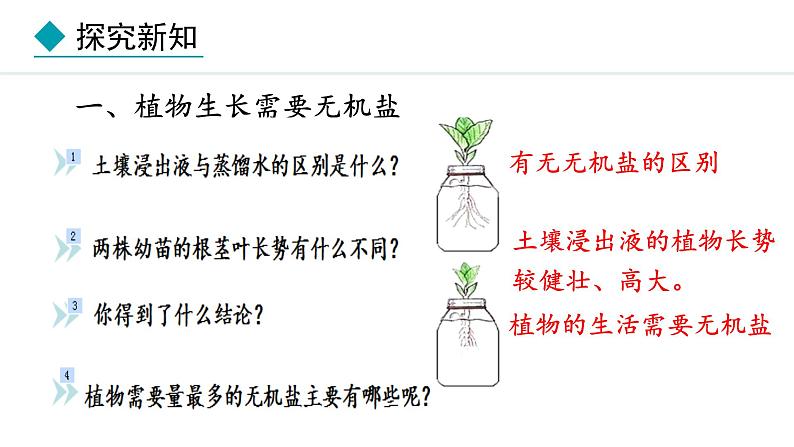 探究新知

一、植物生长需要无机盐

1 土壤浸出液与蒸馏水的区别是什么？

有无无机盐的区别

2 两株幼苗的根茎叶长势有什么不同？

土壤浸出液的植物长势较健壮、高大。

3 你得到了什么结论？

植物的生活需要无机盐

4 植物需要量最多的无机盐主要有哪些呢？